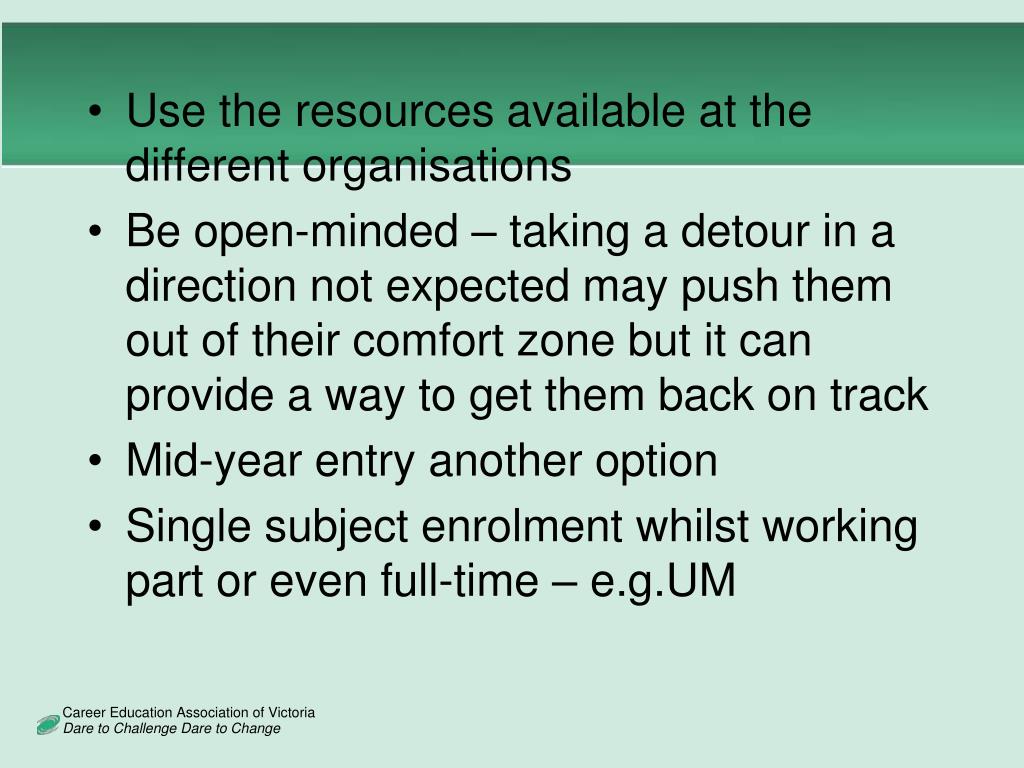 • Use the resources available at the different organisations
• Be open-minded – taking a detour in a direction not expected may push them out of their comfort zone but it can provide a way to get them back on track
• Mid-year entry another option
• Single subject enrolment whilst working part or even full-time – e.g.UM

Career Education Association of Victoria
Dare to Challenge Dare to Change